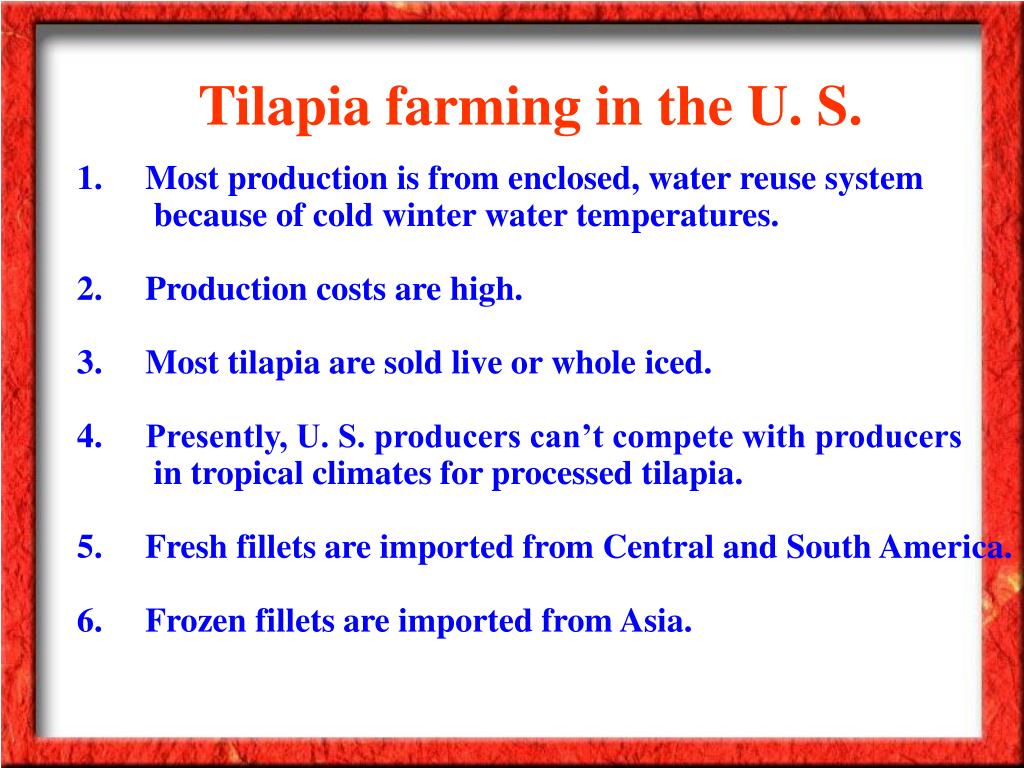 Tilapia farming in the U. S.

1. Most production is from enclosed, water reuse system because of cold winter water temperatures.

2. Production costs are high.

3. Most tilapia are sold live or whole iced.

4. Presently, U. S. producers can’t compete with producers in tropical climates for processed tilapia.

5. Fresh fillets are imported from Central and South America.

6. Frozen fillets are imported from Asia.